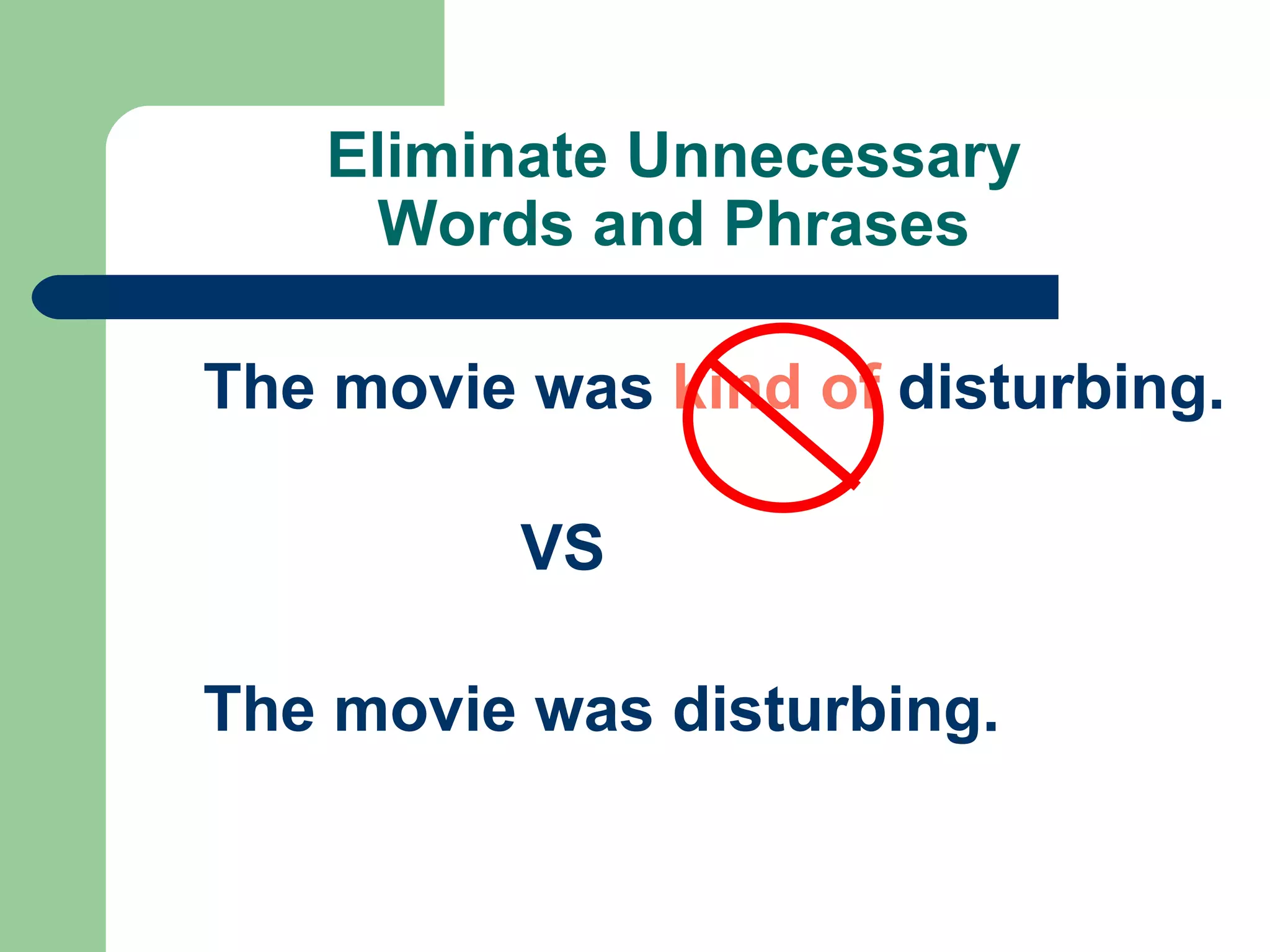 Eliminate Unnecessary Words and Phrases

The movie was kind of disturbing.

VS

The movie was disturbing.